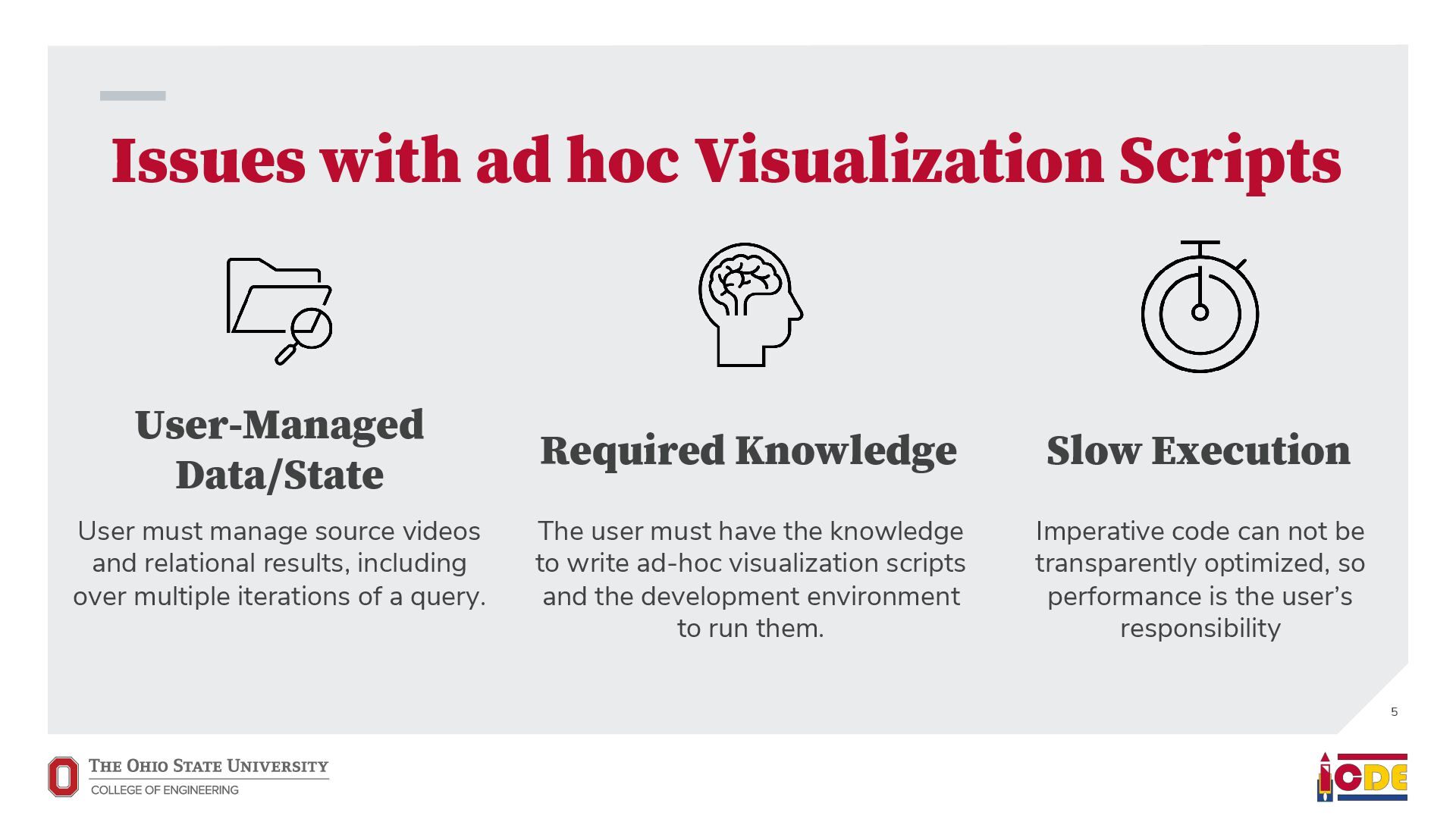 Issues with ad hoc Visualization Scripts

User-Managed Data/State

User must manage source videos and relational results, including over multiple iterations of a query.

Required Knowledge

The user must have the knowledge to write ad-hoc visualization scripts and the development environment to run them.

Slow Execution

Imperative code can not be transparently optimized, so performance is the user's responsibility

5

THE OHIO STATE UNIVERSITY
COLLEGE OF ENGINEERING

ICDE